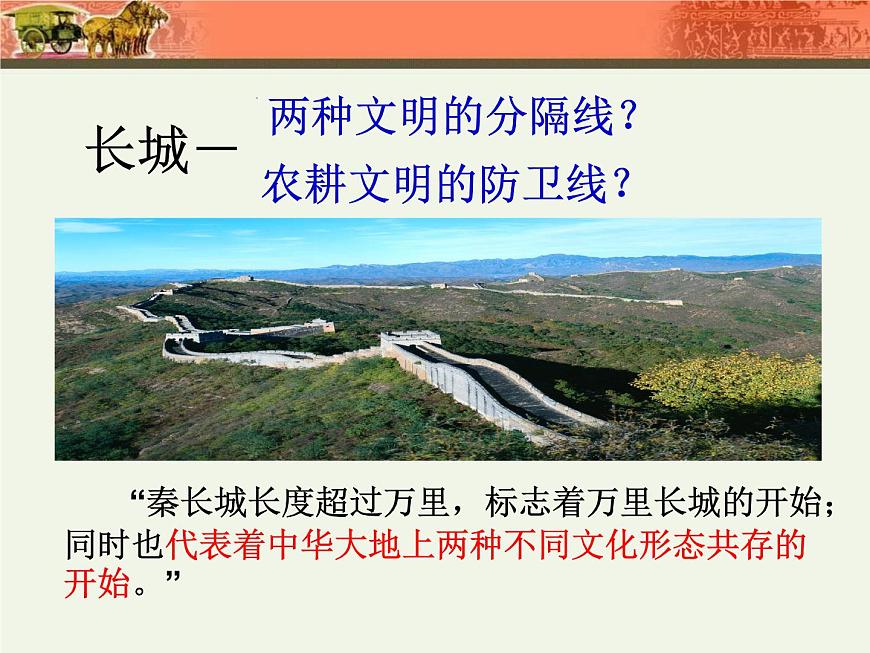 长城— 两种文明的分隔线？
农耕文明的防卫线？

“秦长城长度超过万里，标志着万里长城的开始；同时也代表着中华大地上两种不同文化形态共存的开始。”